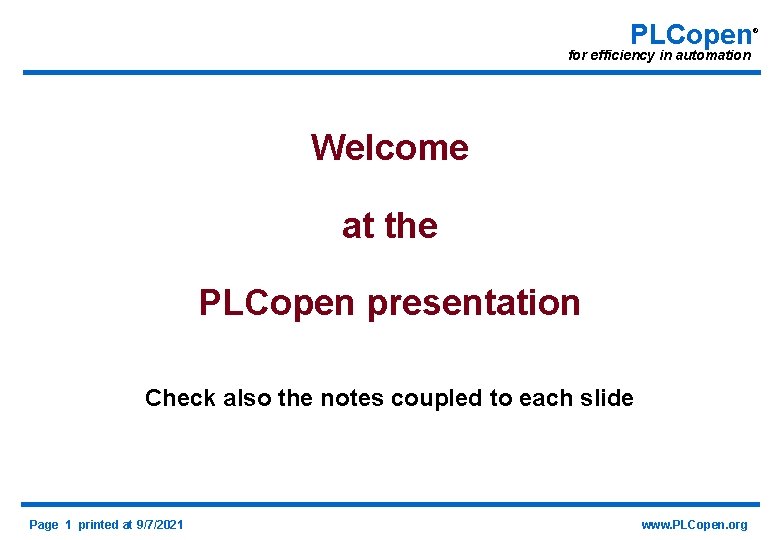 PLCopen®
for efficiency in automation

Welcome

at the

PLCopen presentation

Check also the notes coupled to each slide

Page 1 printed at 9/7/2021

www.PLCopen.org